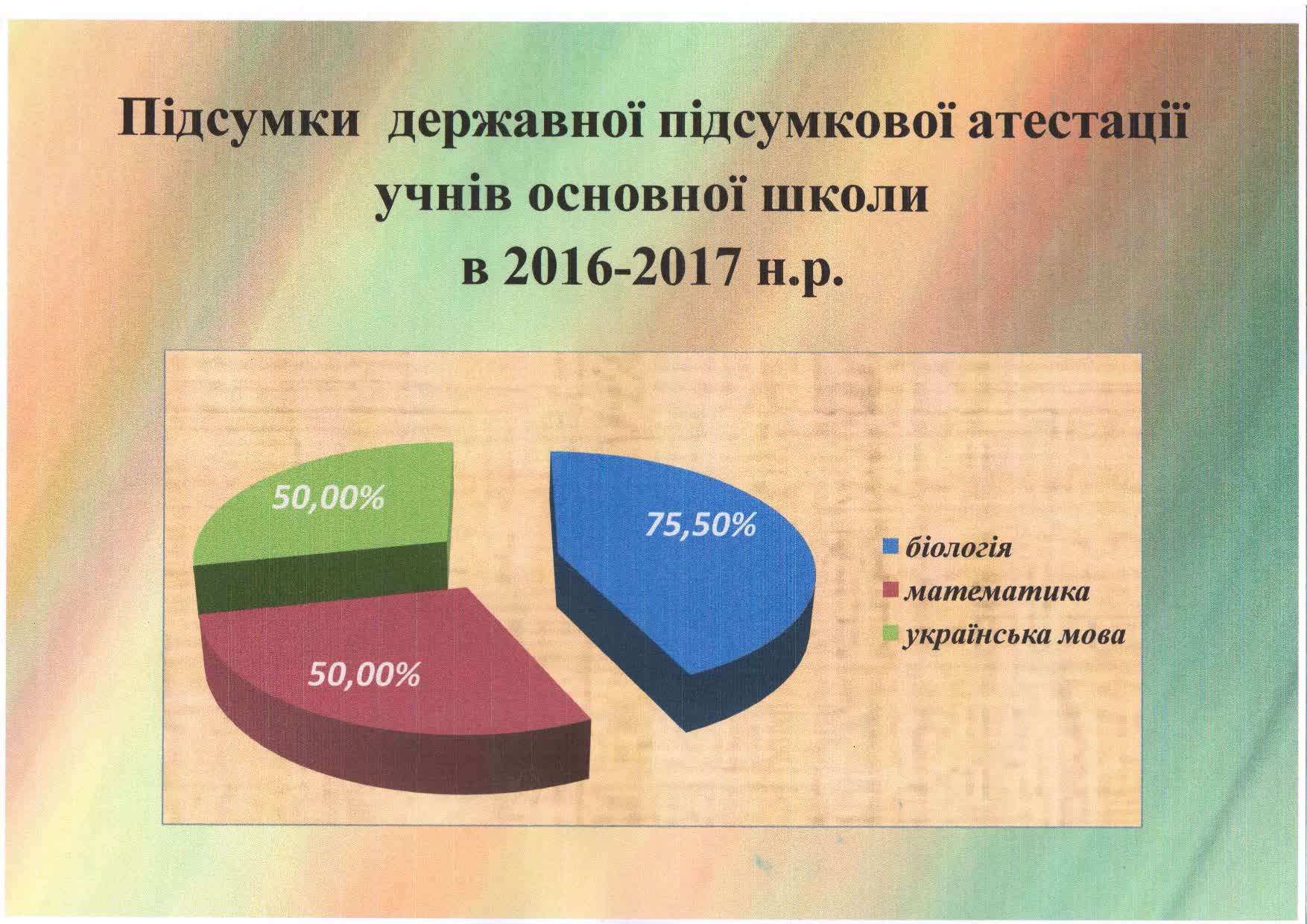 Підсумки державної підсумкової атестації учнів основної школи в 2016-2017 н.р.

50,00%

75,50%

50,00%

біологія
математика
українська мова